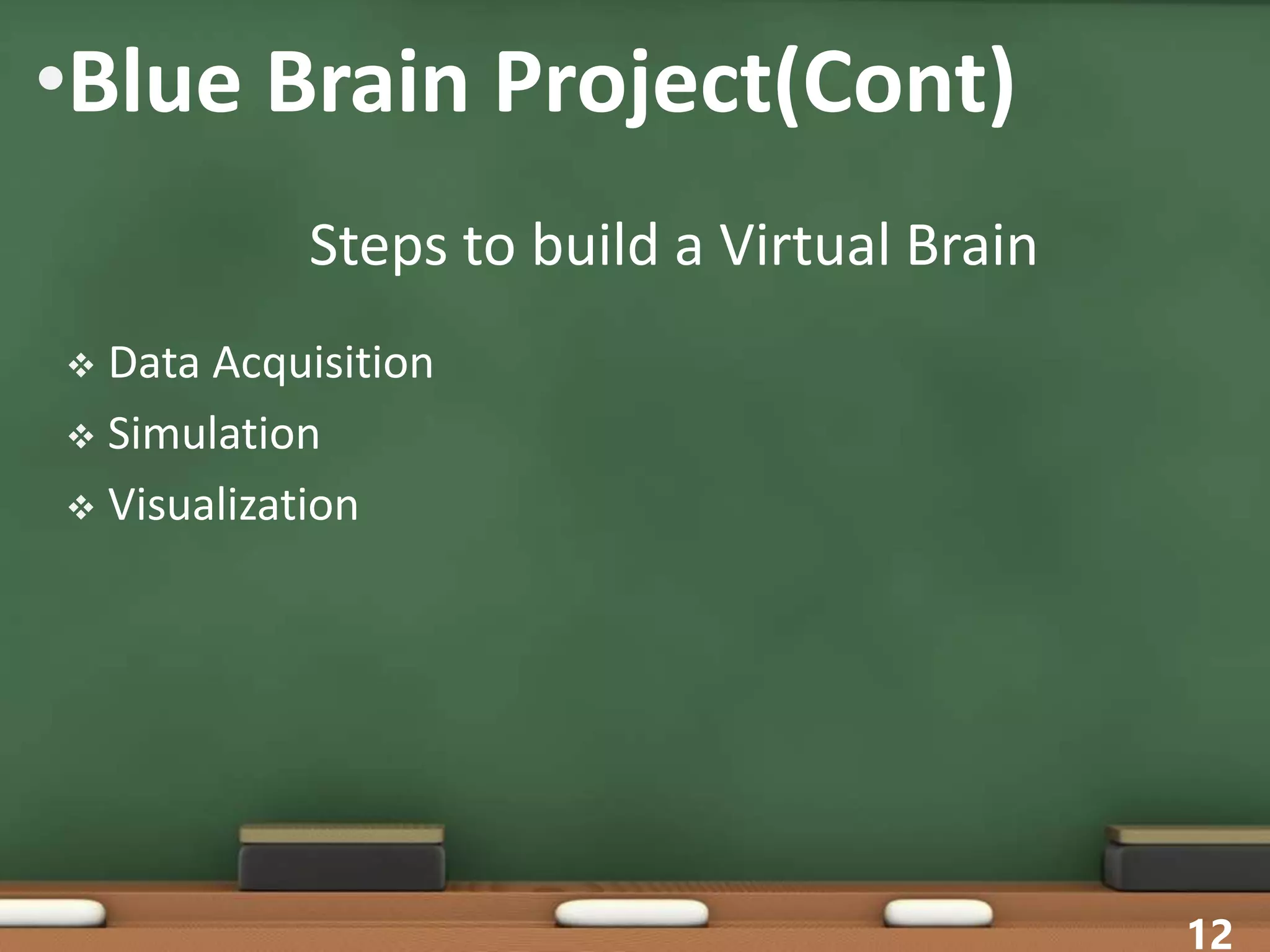 •Blue Brain Project(Cont)

Steps to build a Virtual Brain

❖ Data Acquisition
❖ Simulation
❖ Visualization

12